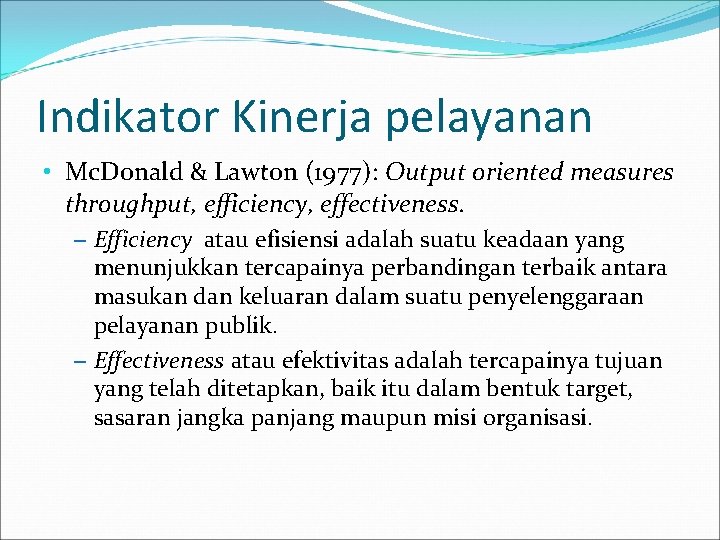 Indikator Kinerja pelayanan

• McDonald & Lawton (1977): Output oriented measures throughput, efficiency, effectiveness.

– Efficiency atau efisiensi adalah suatu keadaan yang menunjukkan tercapainya perbandingan terbaik antara masukan dan keluaran dalam suatu penyelenggaraan pelayanan publik.

– Effectiveness atau efektivitas adalah tercapainya tujuan yang telah ditetapkan, baik itu dalam bentuk target, sasaran jangka panjang maupun misi organisasi.